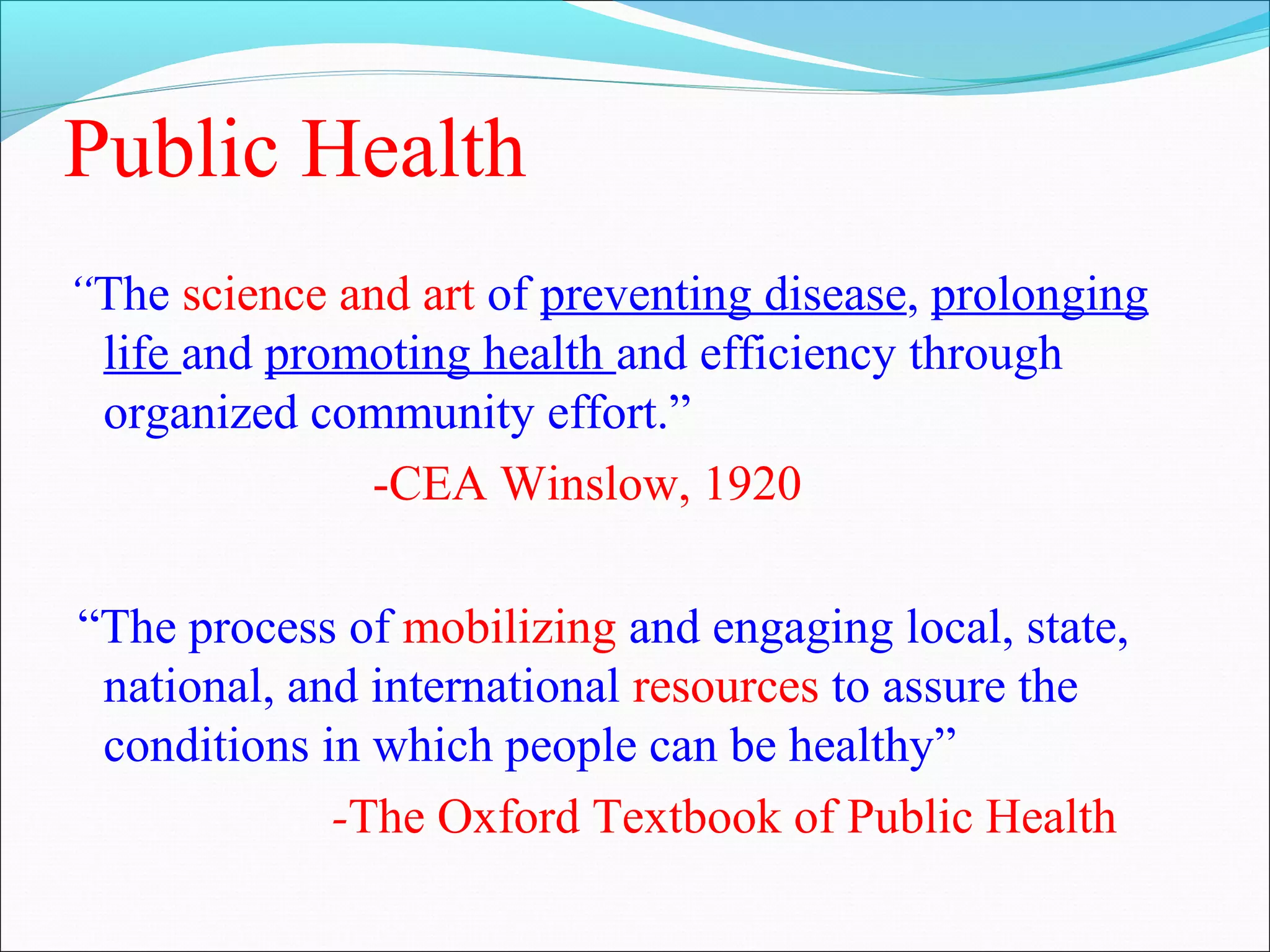 Public Health

“The science and art of preventing disease, prolonging life and promoting health and efficiency through organized community effort.”

-CEA Winslow, 1920

“The process of mobilizing and engaging local, state, national, and international resources to assure the conditions in which people can be healthy”

-The Oxford Textbook of Public Health